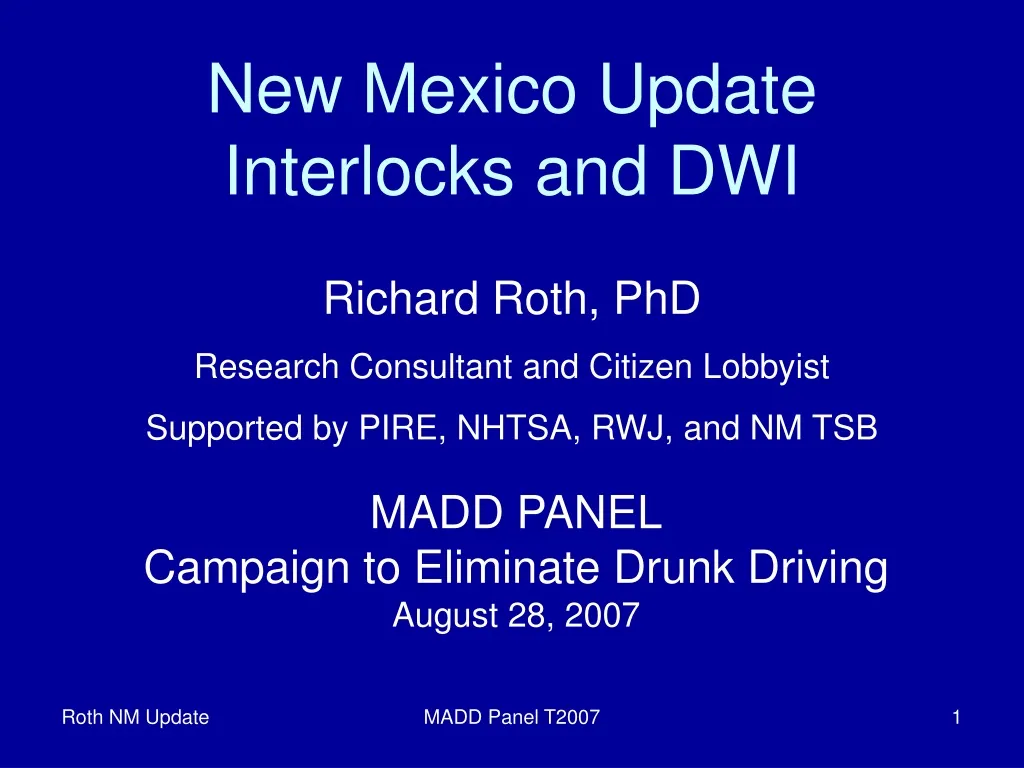 New Mexico Update
Interlocks and DWI

Richard Roth, PhD

Research Consultant and Citizen Lobbyist

Supported by PIRE, NHTSA, RWJ, and NM TSB

MADD PANEL
Campaign to Eliminate Drunk Driving
August 28, 2007

Roth NM Update

MADD Panel T2007

1